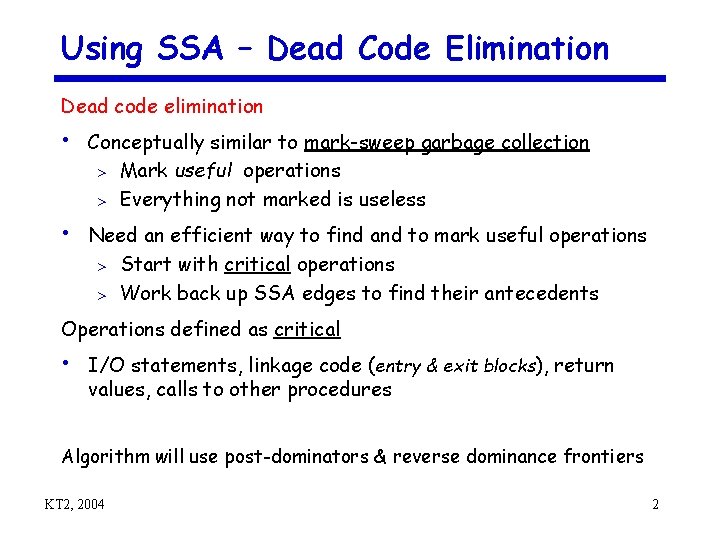 Using SSA – Dead Code Elimination

Dead code elimination

• Conceptually similar to mark-sweep garbage collection
> Mark useful operations
> Everything not marked is useless

• Need an efficient way to find and to mark useful operations
> Start with critical operations
> Work back up SSA edges to find their antecedents

Operations defined as critical

• I/O statements, linkage code (entry & exit blocks), return values, calls to other procedures

Algorithm will use post-dominators & reverse dominance frontiers

KT2, 2004

2